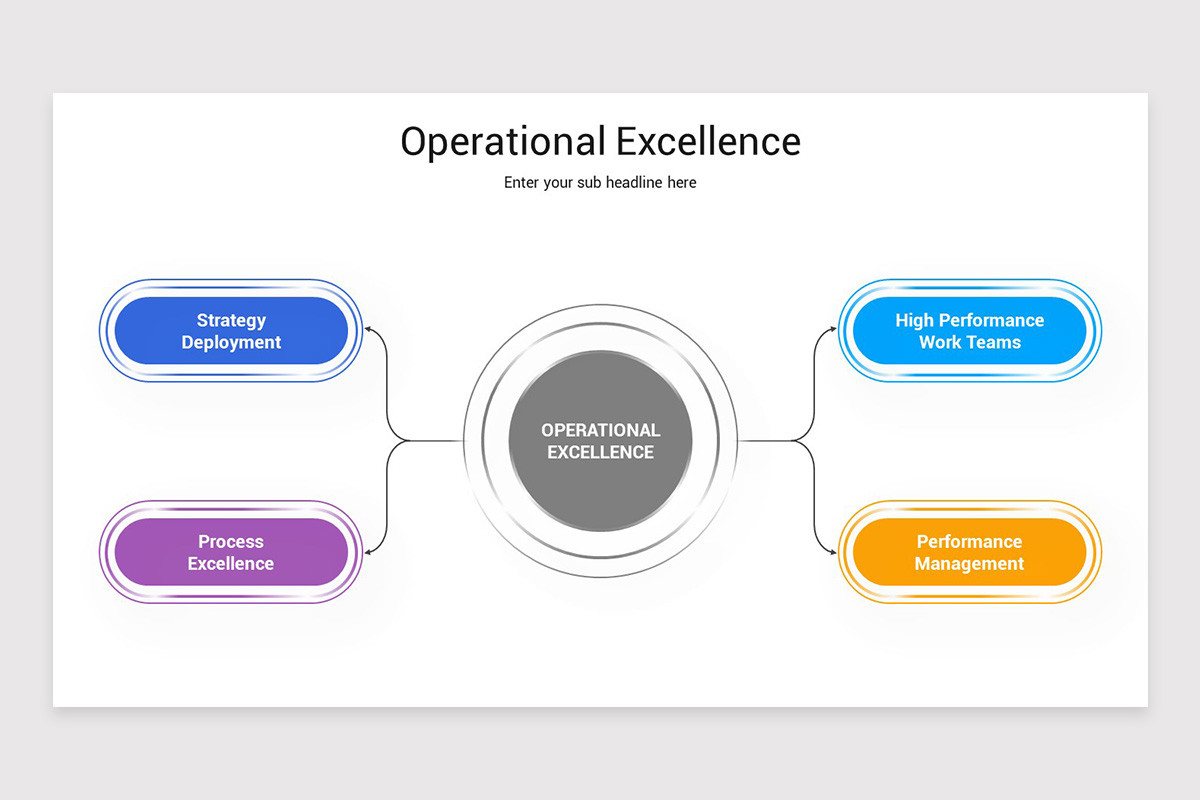 Operational Excellence

Enter your sub headline here

Strategy Deployment

Process Excellence

OPERATIONAL EXCELLENCE

High Performance Work Teams

Performance Management